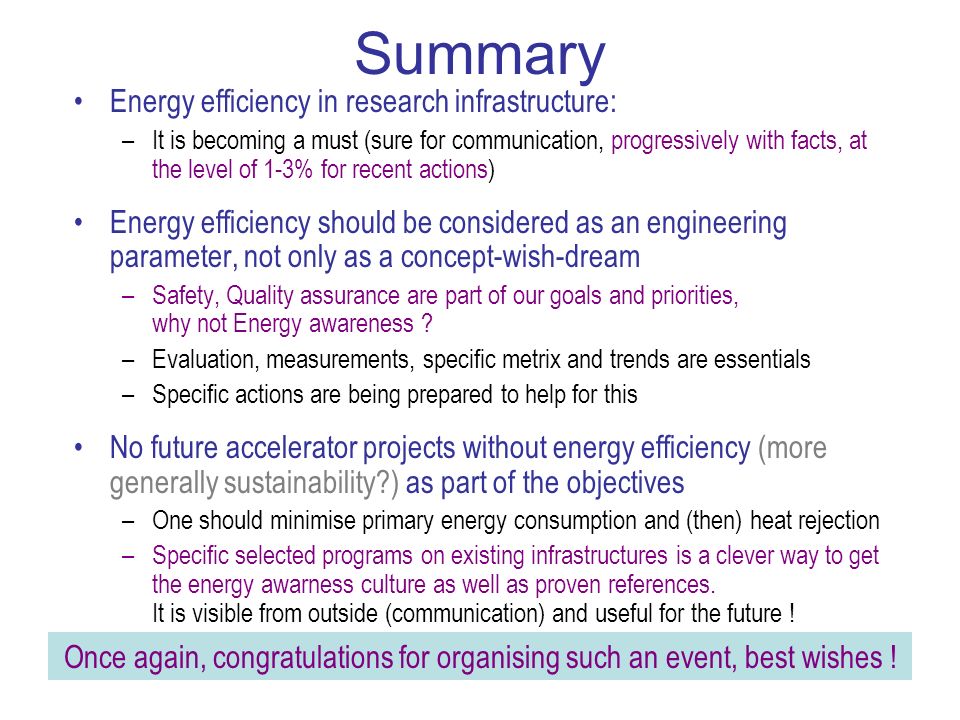 Summary

• Energy efficiency in research infrastructure:
– It is becoming a must (sure for communication, progressively with facts, at the level of 1-3% for recent actions)

• Energy efficiency should be considered as an engineering parameter, not only as a concept-wish-dream
– Safety, Quality assurance are part of our goals and priorities, why not Energy awareness ?
– Evaluation, measurements, specific metrix and trends are essentials
– Specific actions are being prepared to help for this

• No future accelerator projects without energy efficiency (more generally sustainability?) as part of the objectives
– One should minimise primary energy consumption and (then) heat rejection
– Specific selected programs on existing infrastructures is a clever way to get the energy awarness culture as well as proven references.
It is visible from outside (communication) and useful for the future !

Once again, congratulations for organising such an event, best wishes !